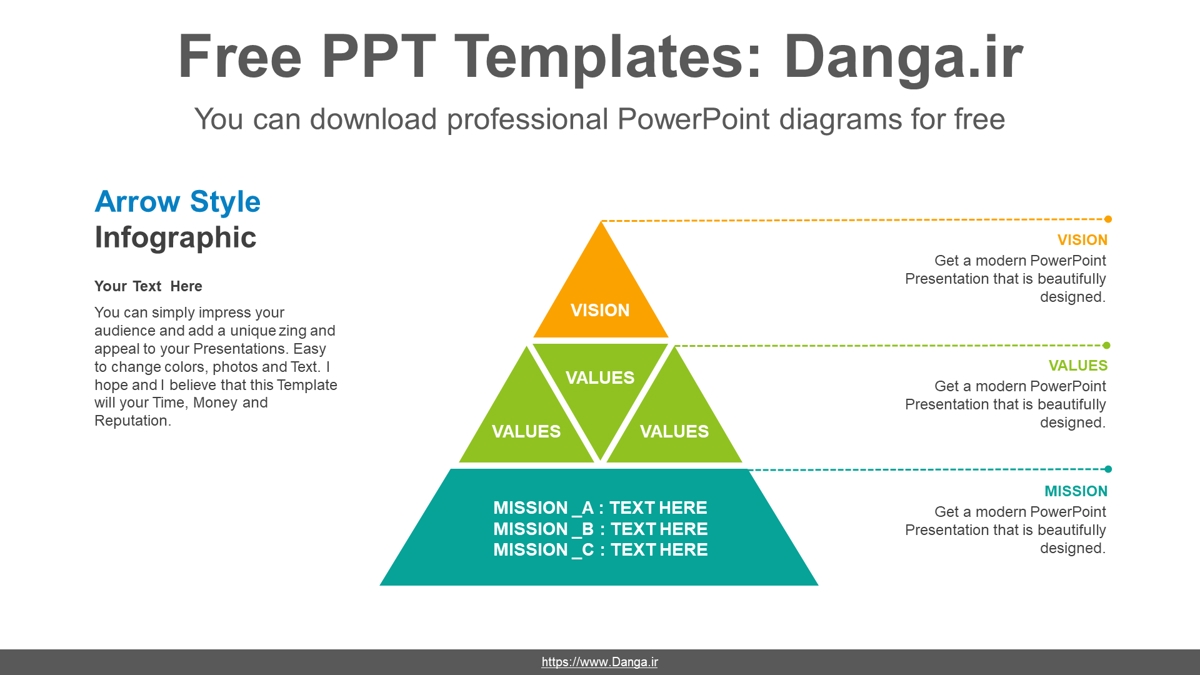 Free PPT Templates: Danga.ir

You can download professional PowerPoint diagrams for free

Arrow Style
Infographic

Your Text Here

You can simply impress your audience and add a unique zing and appeal to your Presentations. Easy to change colors, photos and Text. I hope and I believe that this Template will your Time, Money and Reputation.

VISION

VALUES

VALUES

VALUES

MISSION _A : TEXT HERE
MISSION _B : TEXT HERE
MISSION _C : TEXT HERE

VISION
Get a modern PowerPoint Presentation that is beautifully designed.

VALUES
Get a modern PowerPoint Presentation that is beautifully designed.

MISSION
Get a modern PowerPoint Presentation that is beautifully designed.

https://www.Danga.ir